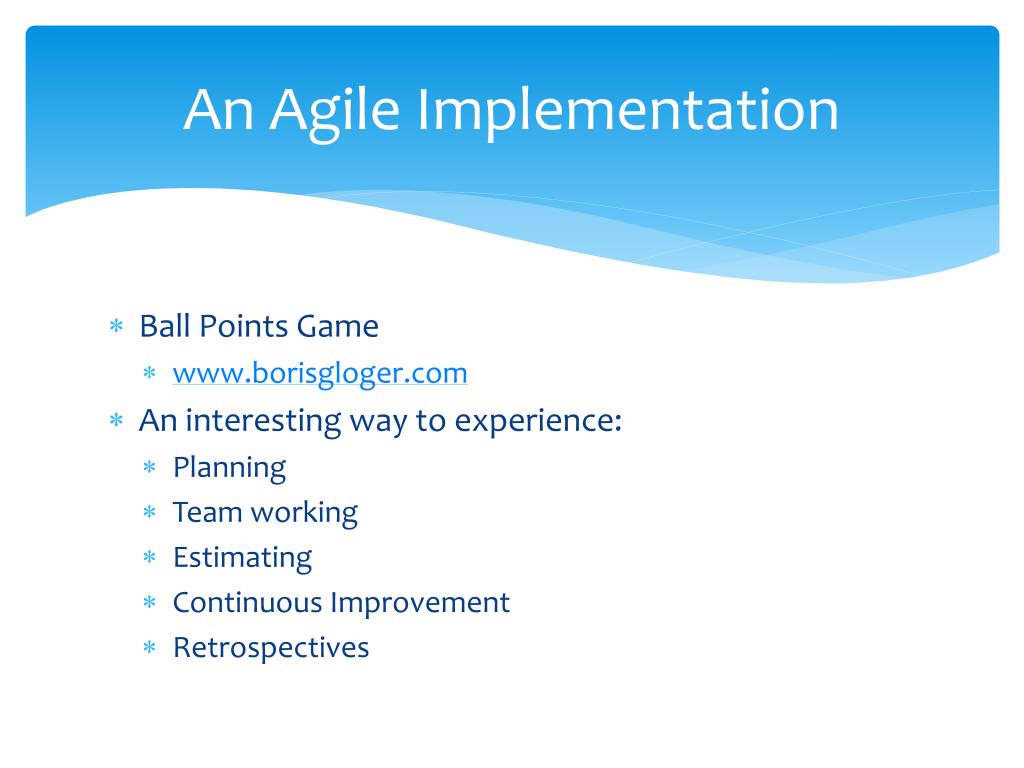 An Agile Implementation

* Ball Points Game
  * www.borisgloger.com
* An interesting way to experience:
  * Planning
  * Team working
  * Estimating
  * Continuous Improvement
  * Retrospectives